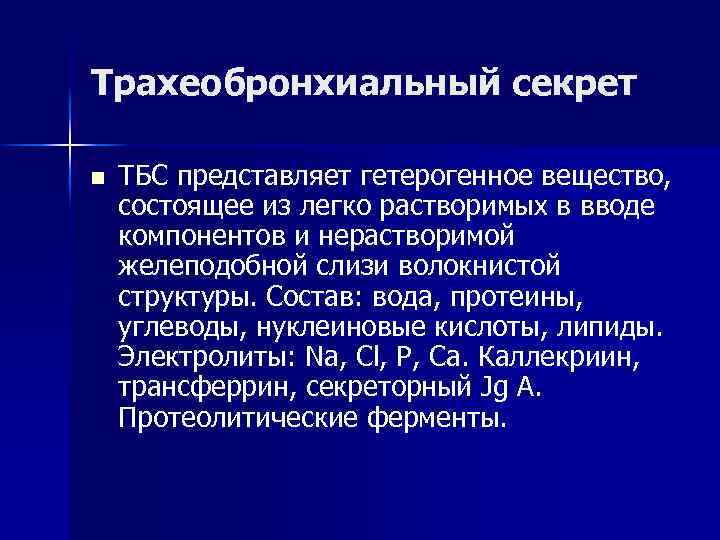 Трахеобронхиальный секрет

■ ТБС представляет гетерогенное вещество, состоящее из легко растворимых в вводе компонентов и нерастворимой желеподобной слизи волокнистой структуры. Состав: вода, протеины, углеводы, нуклеиновые кислоты, липиды. Электролиты: Na, Cl, P, Ca. Каллекриин, трансферрин, секреторный Jg A. Протеолитические ферменты.